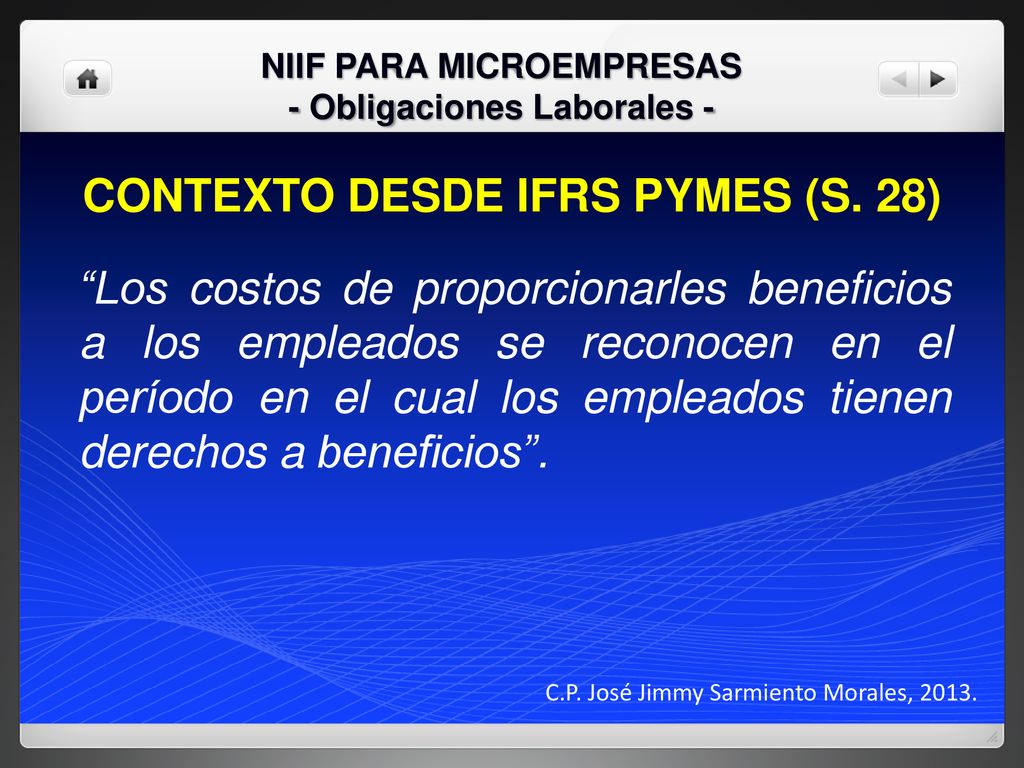 NIIF PARA MICROEMPRESAS
- Obligaciones Laborales -

CONTEXTO DESDE IFRS PYMES (S. 28)

“Los costos de proporcionarles beneficios a los empleados se reconocen en el período en el cual los empleados tienen derechos a beneficios”.

C.P. José Jimmy Sarmiento Morales, 2013.